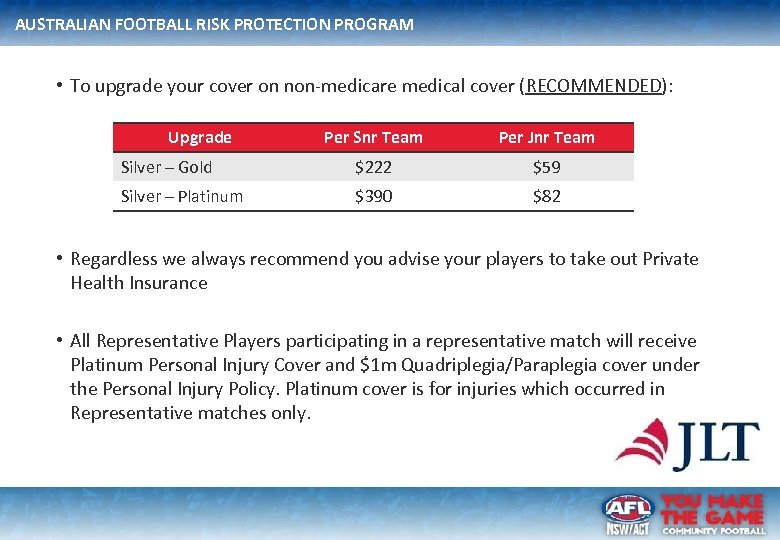 AUSTRALIAN FOOTBALL RISK PROTECTION PROGRAM

• To upgrade your cover on non-medicare medical cover (RECOMMENDED):

| Upgrade | Per Snr Team | Per Jnr Team |
|---|---|---|
| Silver – Gold | \$222 | \$59 |
| Silver – Platinum | \$390 | \$82 |

• Regardless we always recommend you advise your players to take out Private Health Insurance

• All Representative Players participating in a representative match will receive Platinum Personal Injury Cover and \$1m Quadriplegia/Paraplegia cover under the Personal Injury Policy. Platinum cover is for injuries which occurred in Representative matches only.

JLT

AFL NSW/ACT

YOU MAKE THE GAME COMMUNITY FOOTBALL